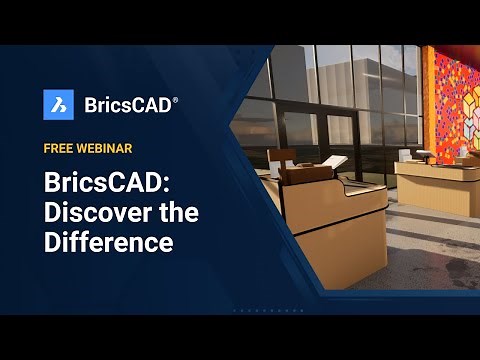 BricsCAD®

FREE WEBINAR

BricsCAD: Discover the Difference